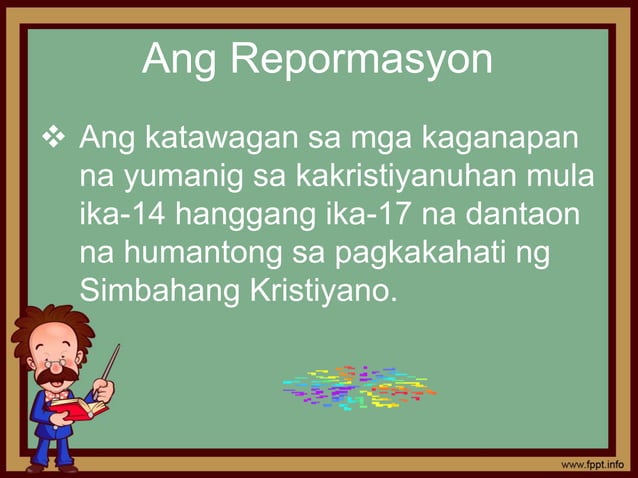 Ang Repormasyon

❖ Ang katawagan sa mga kaganapan na yumanig sa kakristiyanuhan mula ika-14 hanggang ika-17 na dantaon na humantong sa pagkakahati ng Simbahang Kristiyano.

www.fppt.info